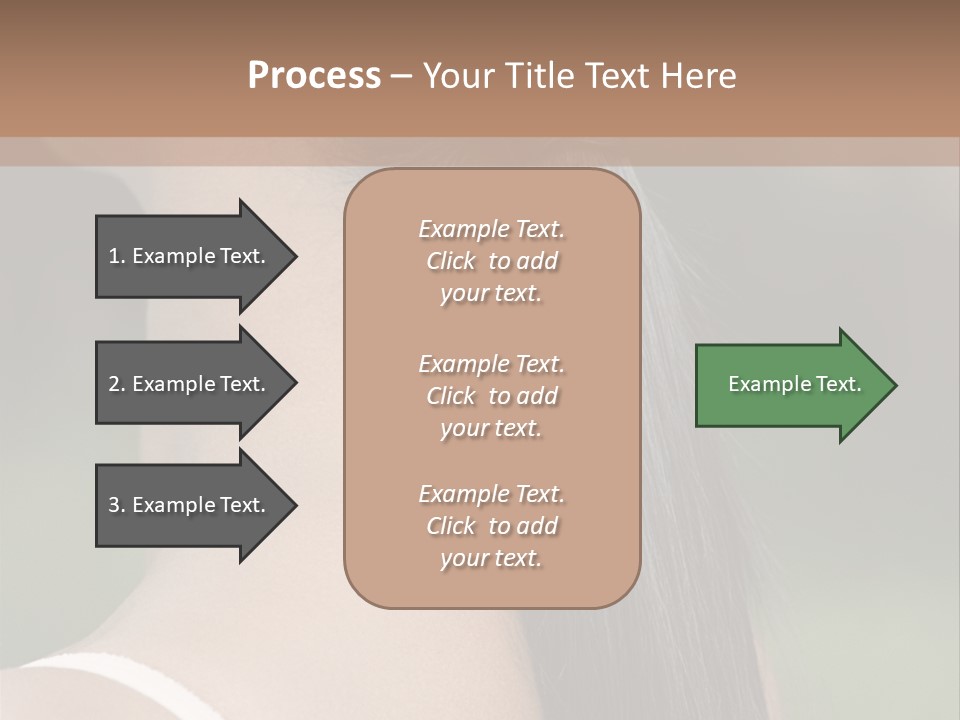 Process – Your Title Text Here

1. Example Text.

2. Example Text.

3. Example Text.

Example Text. Click to add your text.

Example Text. Click to add your text.

Example Text. Click to add your text.

Example Text.